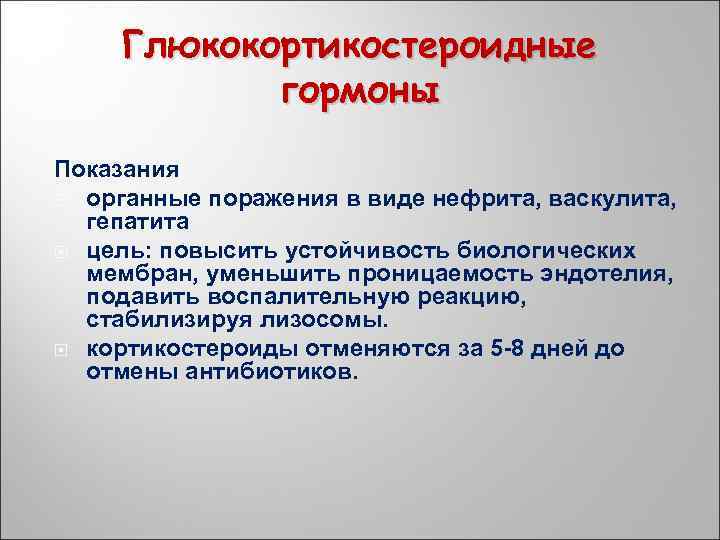 Глюкокортикостероидные гормоны

Показания

органные поражения в виде нефрита, васкулита, гепатита

цель: повысить устойчивость биологических мембран, уменьшить проницаемость эндотелия, подавить воспалительную реакцию, стабилизируя лизосомы.

кортикостероиды отменяются за 5-8 дней до отмены антибиотиков.